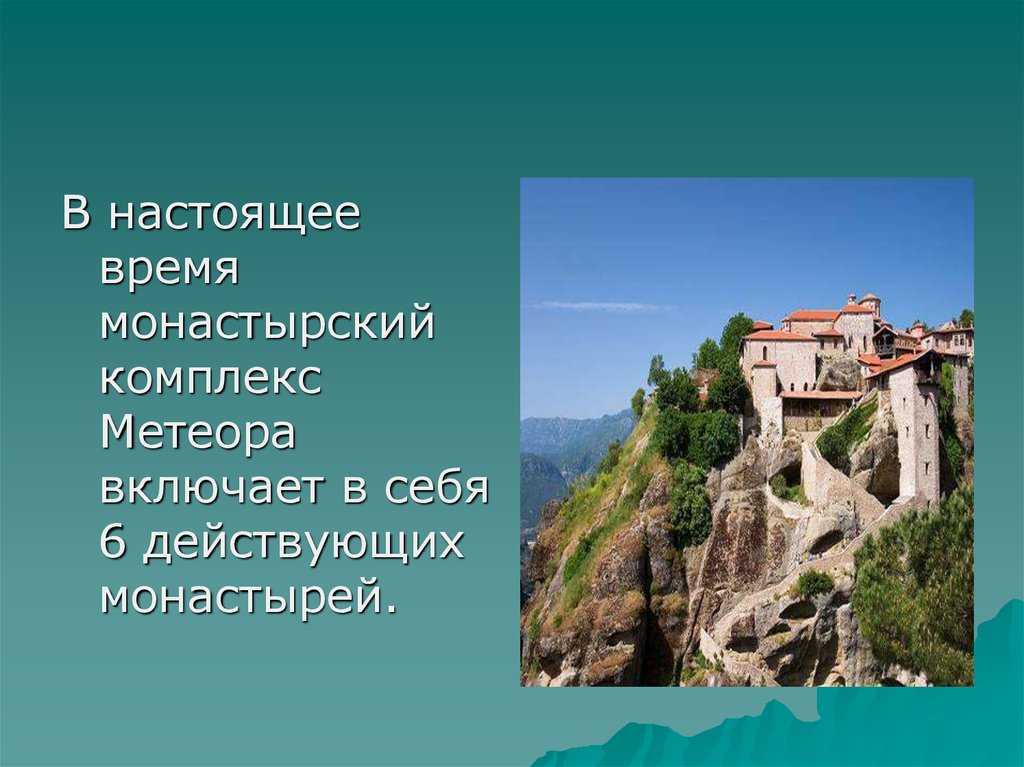 В настоящее время монастырский комплекс Метеора включает в себя 6 действующих монастырей.